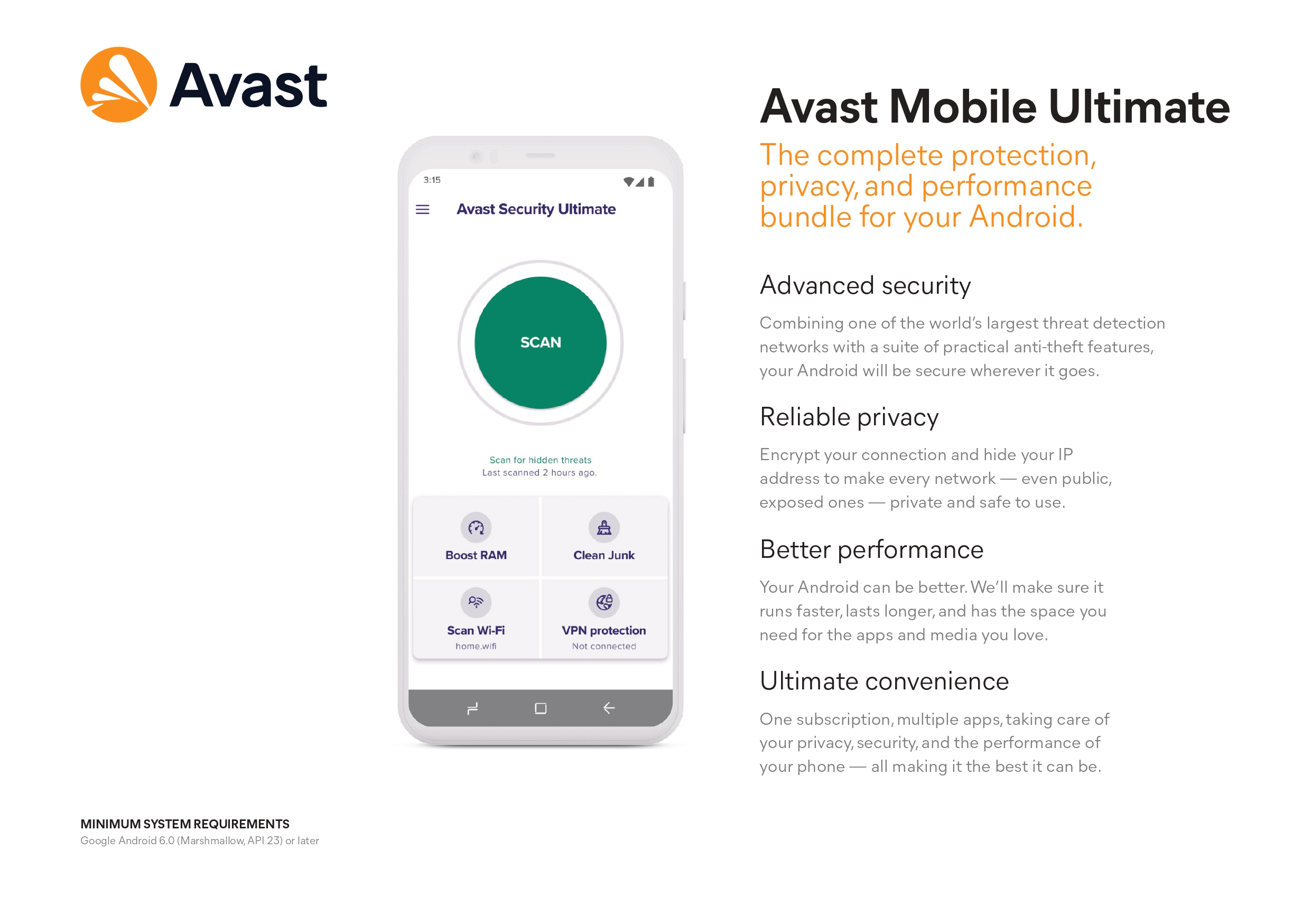 Avast

3:15

Avast Security Ultimate

SCAN

Scan for hidden threats
Last scanned 2 hours ago.

Boost RAM

Clean Junk

Scan Wi-Fi
home.wifi

VPN protection
Not connected

Avast Mobile Ultimate

The complete protection, privacy, and performance bundle for your Android.

Advanced security

Combining one of the world's largest threat detection networks with a suite of practical anti-theft features, your Android will be secure wherever it goes.

Reliable privacy

Encrypt your connection and hide your IP address to make every network — even public, exposed ones — private and safe to use.

Better performance

Your Android can be better. We'll make sure it runs faster, lasts longer, and has the space you need for the apps and media you love.

Ultimate convenience

One subscription, multiple apps, taking care of your privacy, security, and the performance of your phone — all making it the best it can be.

MINIMUM SYSTEM REQUIREMENTS
Google Android 6.0 (Marshmallow, API 23) or later